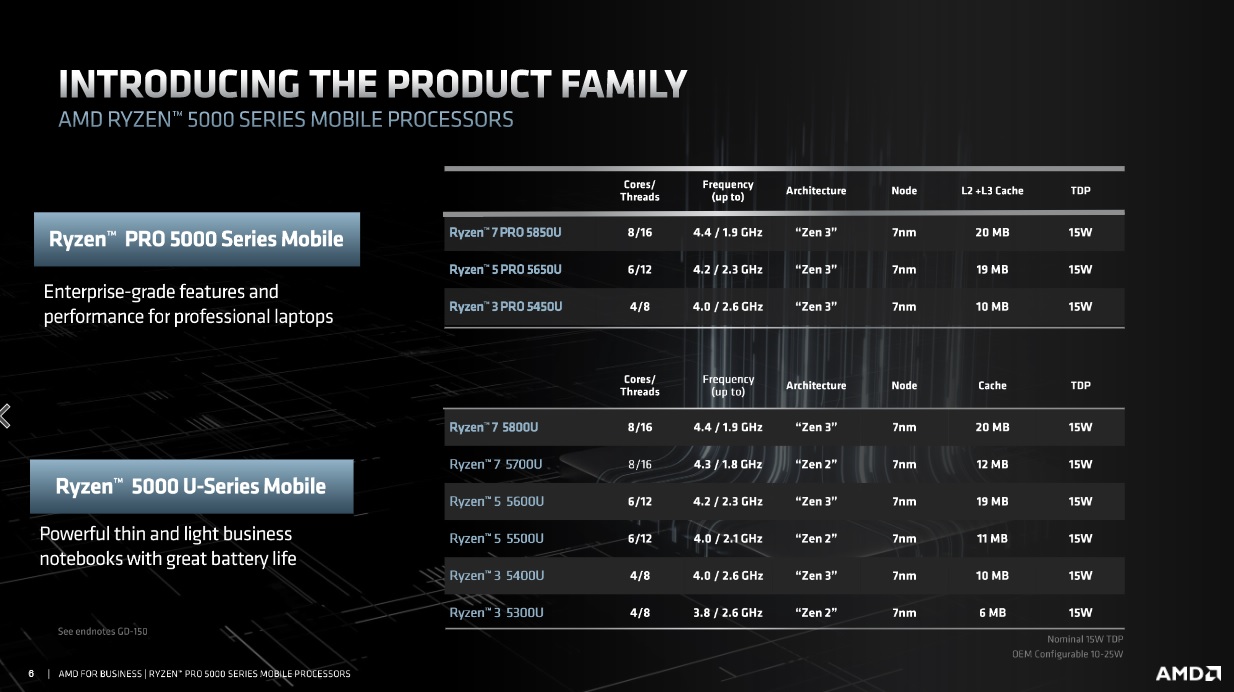 INTRODUCING THE PRODUCT FAMILY

AMD RYZEN™ 5000 SERIES MOBILE PROCESSORS

Ryzen™ PRO 5000 Series Mobile

Enterprise-grade features and performance for professional laptops

| | Cores/ Threads | Frequency (up to) | Architecture | Node | L2 +L3 Cache | TDP |
|---|---|---|---|---|---|---|
| Ryzen™ 7 PRO 5850U | 8/16 | 4.4 / 1.9 GHz | "Zen 3" | 7nm | 20 MB | 15W |
| Ryzen™ 5 PRO 5650U | 6/12 | 4.2 / 2.3 GHz | "Zen 3" | 7nm | 19 MB | 15W |
| Ryzen™ 3 PRO 5450U | 4/8 | 4.0 / 2.6 GHz | "Zen 3" | 7nm | 10 MB | 15W |

Ryzen™ 5000 U-Series Mobile

Powerful thin and light business notebooks with great battery life

| | Cores/ Threads | Frequency (up to) | Architecture | Node | Cache | TDP |
|---|---|---|---|---|---|---|
| Ryzen™ 7 5800U | 8/16 | 4.4 / 1.9 GHz | "Zen 3" | 7nm | 20 MB | 15W |
| Ryzen™ 7 5700U | 8/16 | 4.3 / 1.8 GHz | "Zen 2" | 7nm | 12 MB | 15W |
| Ryzen™ 5 5600U | 6/12 | 4.2 / 2.3 GHz | "Zen 3" | 7nm | 19 MB | 15W |
| Ryzen™ 5 5500U | 6/12 | 4.0 / 2.1 GHz | "Zen 2" | 7nm | 11 MB | 15W |
| Ryzen™ 3 5400U | 4/8 | 4.0 / 2.6 GHz | "Zen 3" | 7nm | 10 MB | 15W |
| Ryzen™ 3 5300U | 4/8 | 3.8 / 2.6 GHz | "Zen 2" | 7nm | 6 MB | 15W |

See endnotes GD-150

Nominal 15W TDP
OEM Configurable 10-25W

6 | AMD FOR BUSINESS | RYZEN™ PRO 5000 SERIES MOBILE PROCESSORS

AMD